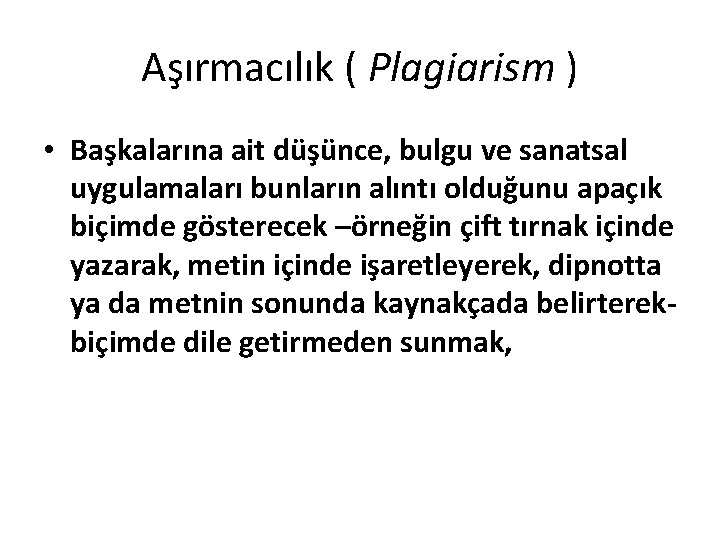 Aşırmacılık ( Plagiarism )

• Başkalarına ait düşünce, bulgu ve sanatsal uygulamaları bunların alıntı olduğunu apaçık biçimde gösterecek –örneğin çift tırnak içinde yazarak, metin içinde işaretleyerek, dipnotta ya da metnin sonunda kaynakçada belirterek- biçimde dile getirmeden sunmak,